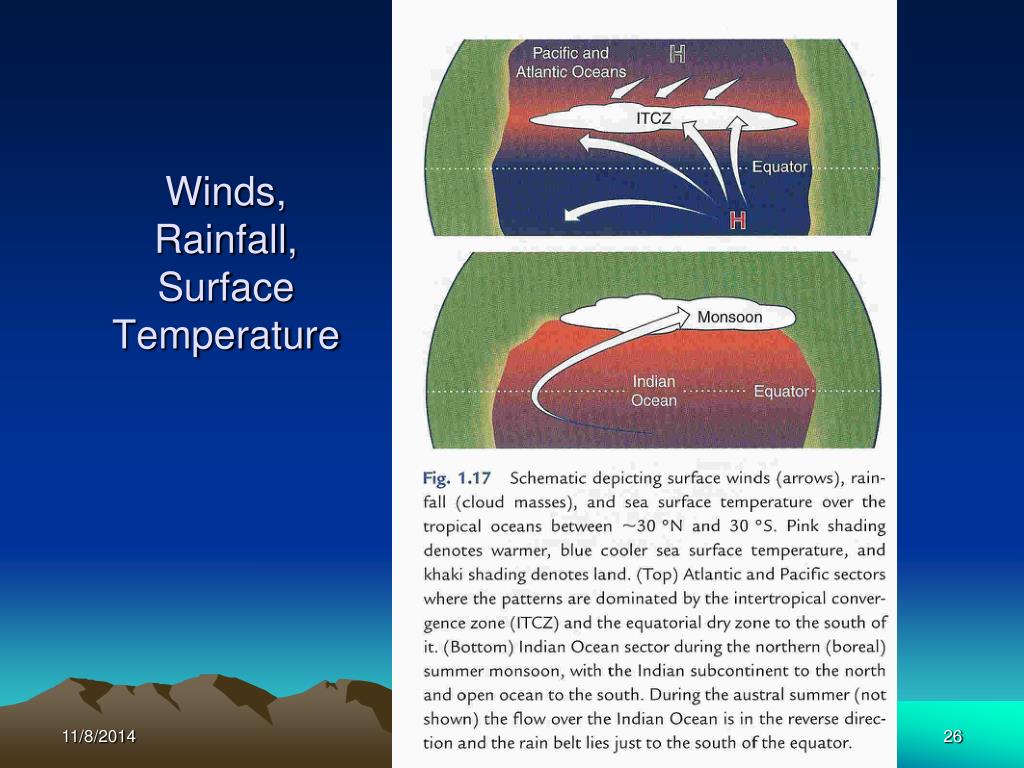 Winds, Rainfall, Surface Temperature

Pacific and Atlantic Oceans

H

ITCZ

Equator

H

Monsoon

Indian Ocean

Equator

Fig. 1.17 Schematic depicting surface winds (arrows), rainfall (cloud masses), and sea surface temperature over the tropical oceans between ~30 °N and 30 °S. Pink shading denotes warmer, blue cooler sea surface temperature, and khaki shading denotes land. (Top) Atlantic and Pacific sectors where the patterns are dominated by the intertropical convergence zone (ITCZ) and the equatorial dry zone to the south of it. (Bottom) Indian Ocean sector during the northern (boreal) summer monsoon, with the Indian subcontinent to the north and open ocean to the south. During the austral summer (not shown) the flow over the Indian Ocean is in the reverse direction and the rain belt lies just to the south of the equator.

11/8/2014

26